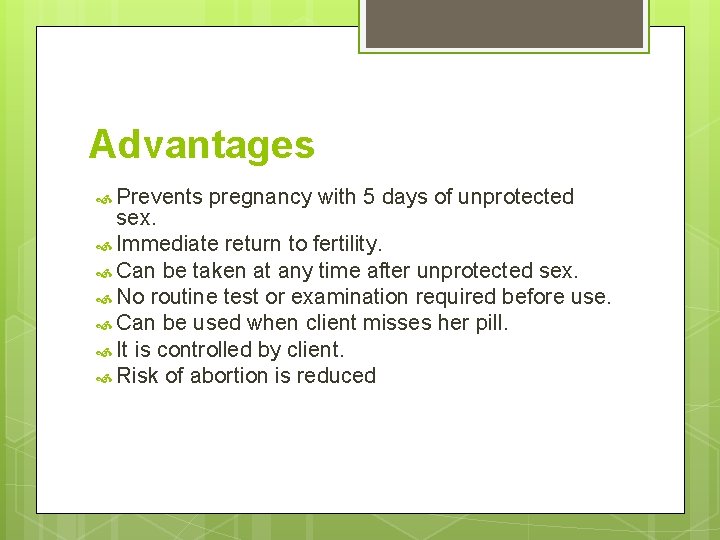 Advantages

Prevents pregnancy with 5 days of unprotected sex.
Immediate return to fertility.
Can be taken at any time after unprotected sex.
No routine test or examination required before use.
Can be used when client misses her pill.
It is controlled by client.
Risk of abortion is reduced